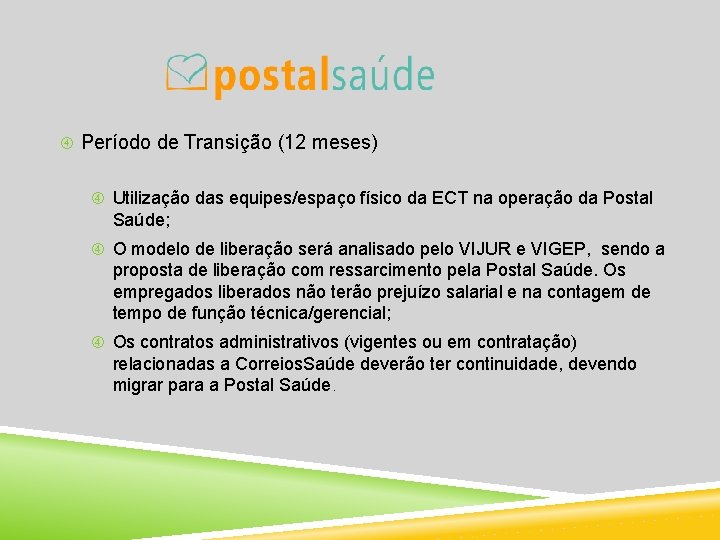 postalsaúde

Período de Transição (12 meses)

Utilização das equipes/espaço físico da ECT na operação da Postal Saúde;

O modelo de liberação será analisado pelo VIJUR e VIGEP, sendo a proposta de liberação com ressarcimento pela Postal Saúde. Os empregados liberados não terão prejuízo salarial e na contagem de tempo de função técnica/gerencial;

Os contratos administrativos (vigentes ou em contratação) relacionadas a CorreiosSaúde deverão ter continuidade, devendo migrar para a Postal Saúde.